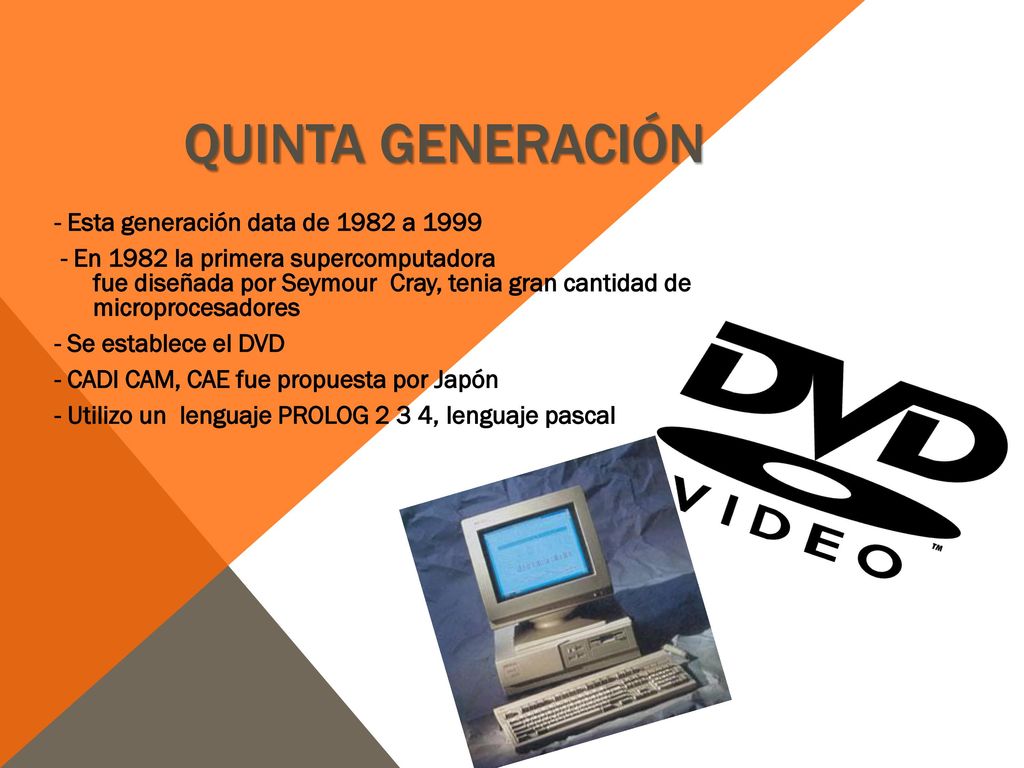 QUINTA GENERACIÓN

- Esta generación data de 1982 a 1999

- En 1982 la primera supercomputadora fue diseñada por Seymour Cray, tenia gran cantidad de microprocesadores

- Se establece el DVD

- CADI CAM, CAE fue propuesta por Japón

- Utilizo un lenguaje PROLOG 2 3 4, lenguaje pascal

DVD
VIDEO ™